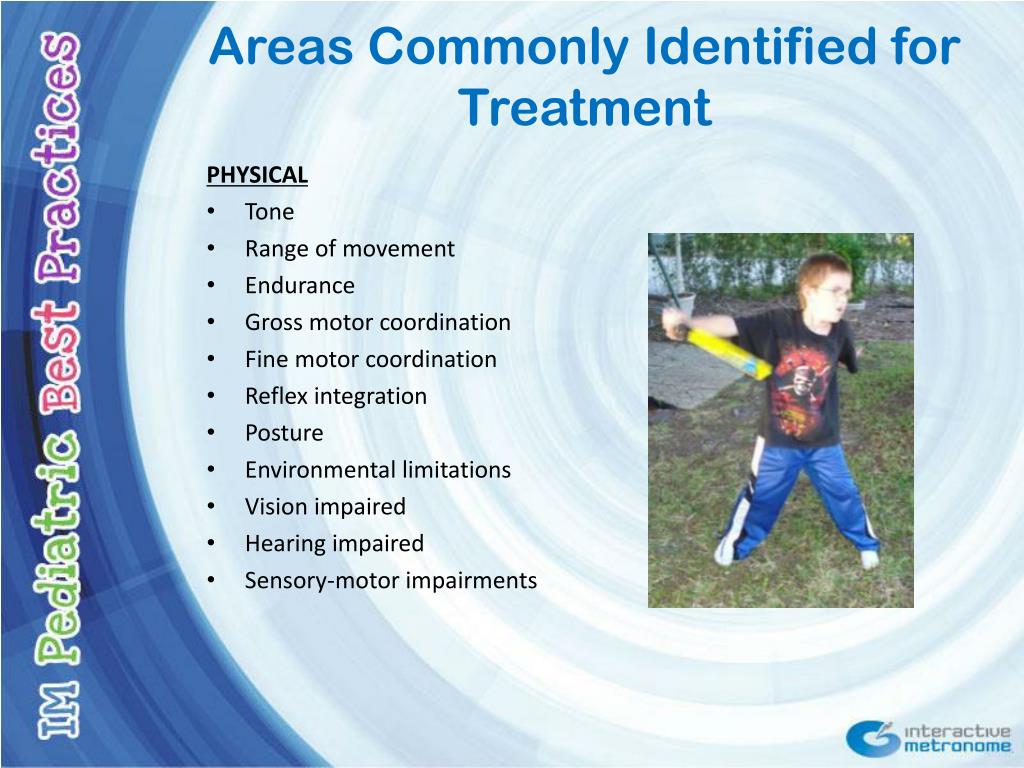 IM Pediatric Best Practices

Areas Commonly Identified for Treatment

PHYSICAL
• Tone
• Range of movement
• Endurance
• Gross motor coordination
• Fine motor coordination
• Reflex integration
• Posture
• Environmental limitations
• Vision impaired
• Hearing impaired
• Sensory-motor impairments

interactive metronome